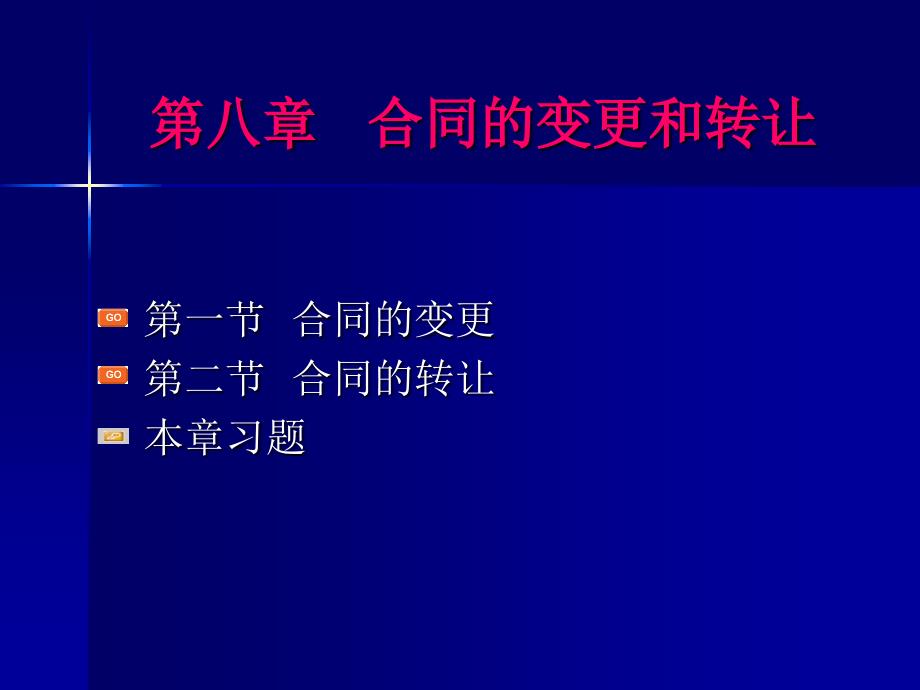 第八章 合同的变更和转让

GO 第一节 合同的变更
GO 第二节 合同的转让
本章习题